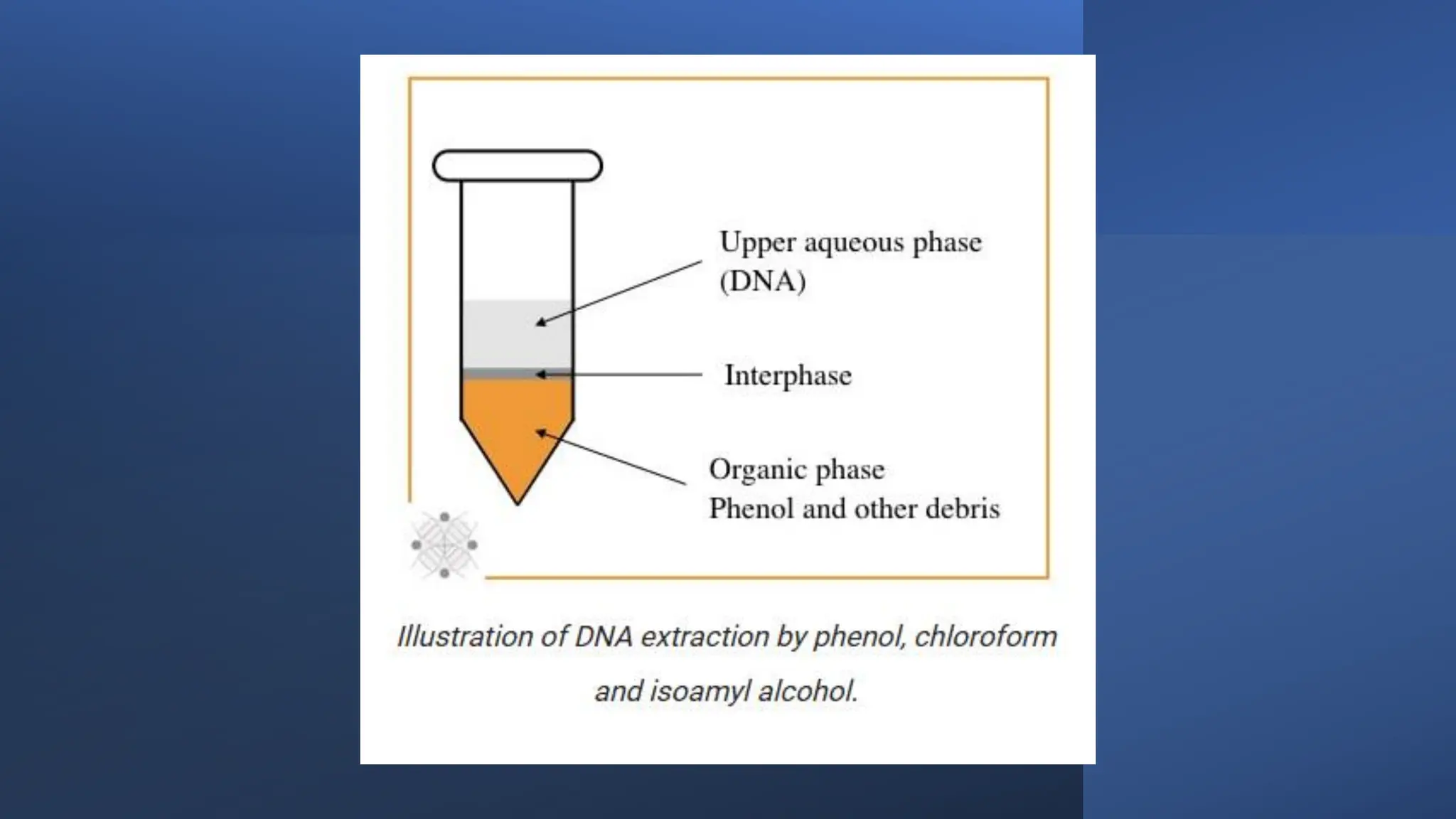 Upper aqueous phase (DNA)

Interphase

Organic phase
Phenol and other debris

Illustration of DNA extraction by phenol, chloroform and isoamyl alcohol.